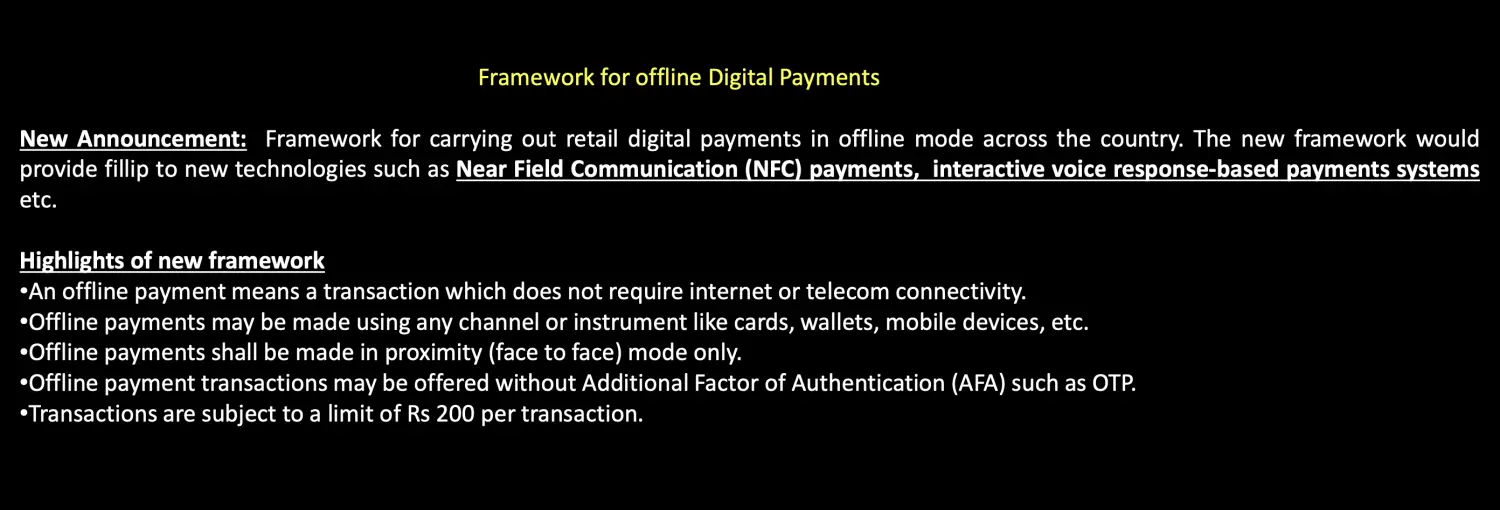 Framework for offline Digital Payments

New Announcement: Framework for carrying out retail digital payments in offline mode across the country. The new framework would provide fillip to new technologies such as Near Field Communication (NFC) payments, interactive voice response-based payments systems etc.

Highlights of new framework
•An offline payment means a transaction which does not require internet or telecom connectivity.
•Offline payments may be made using any channel or instrument like cards, wallets, mobile devices, etc.
•Offline payments shall be made in proximity (face to face) mode only.
•Offline payment transactions may be offered without Additional Factor of Authentication (AFA) such as OTP.
•Transactions are subject to a limit of Rs 200 per transaction.